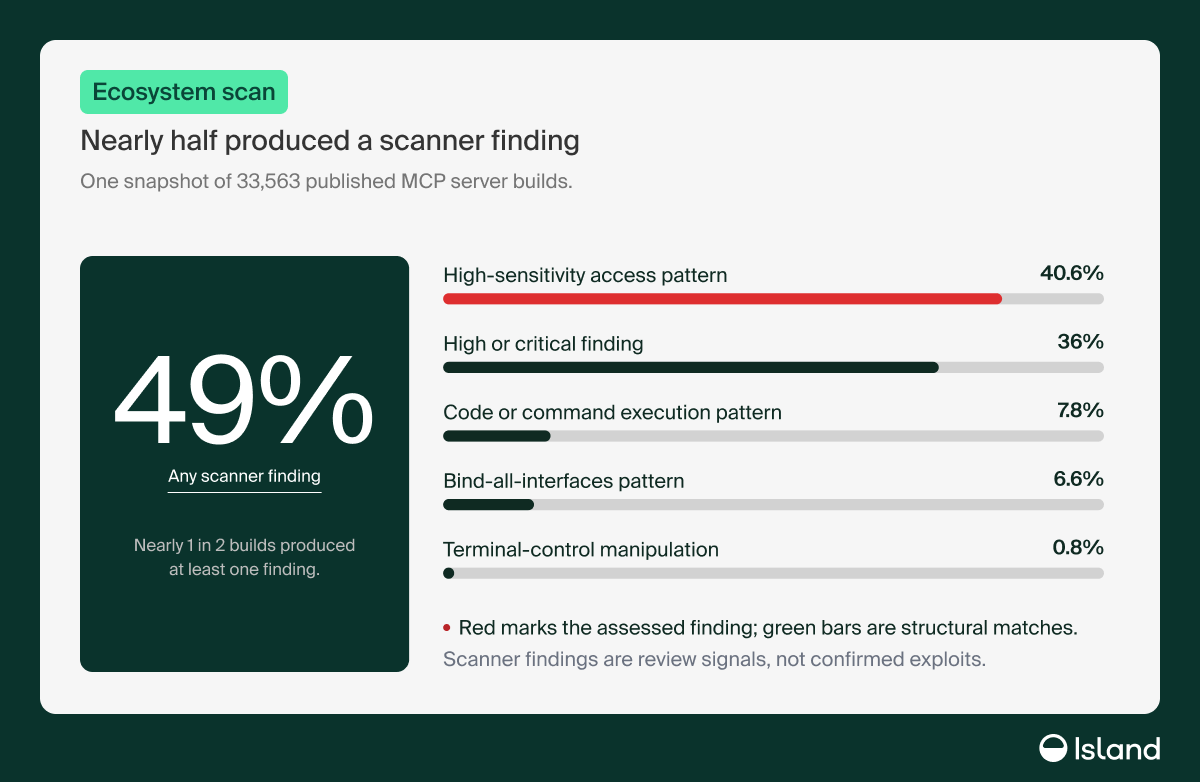 Ecosystem scan

Nearly half produced a scanner finding

One snapshot of 33,563 published MCP server builds.

49%

Any scanner finding

Nearly 1 in 2 builds produced at least one finding.

High-sensitivity access pattern 40.6%

High or critical finding 36%

Code or command execution pattern 7.8%

Bind-all-interfaces pattern 6.6%

Terminal-control manipulation 0.8%

• Red marks the assessed finding; green bars are structural matches.

Scanner findings are review signals, not confirmed exploits.

Island